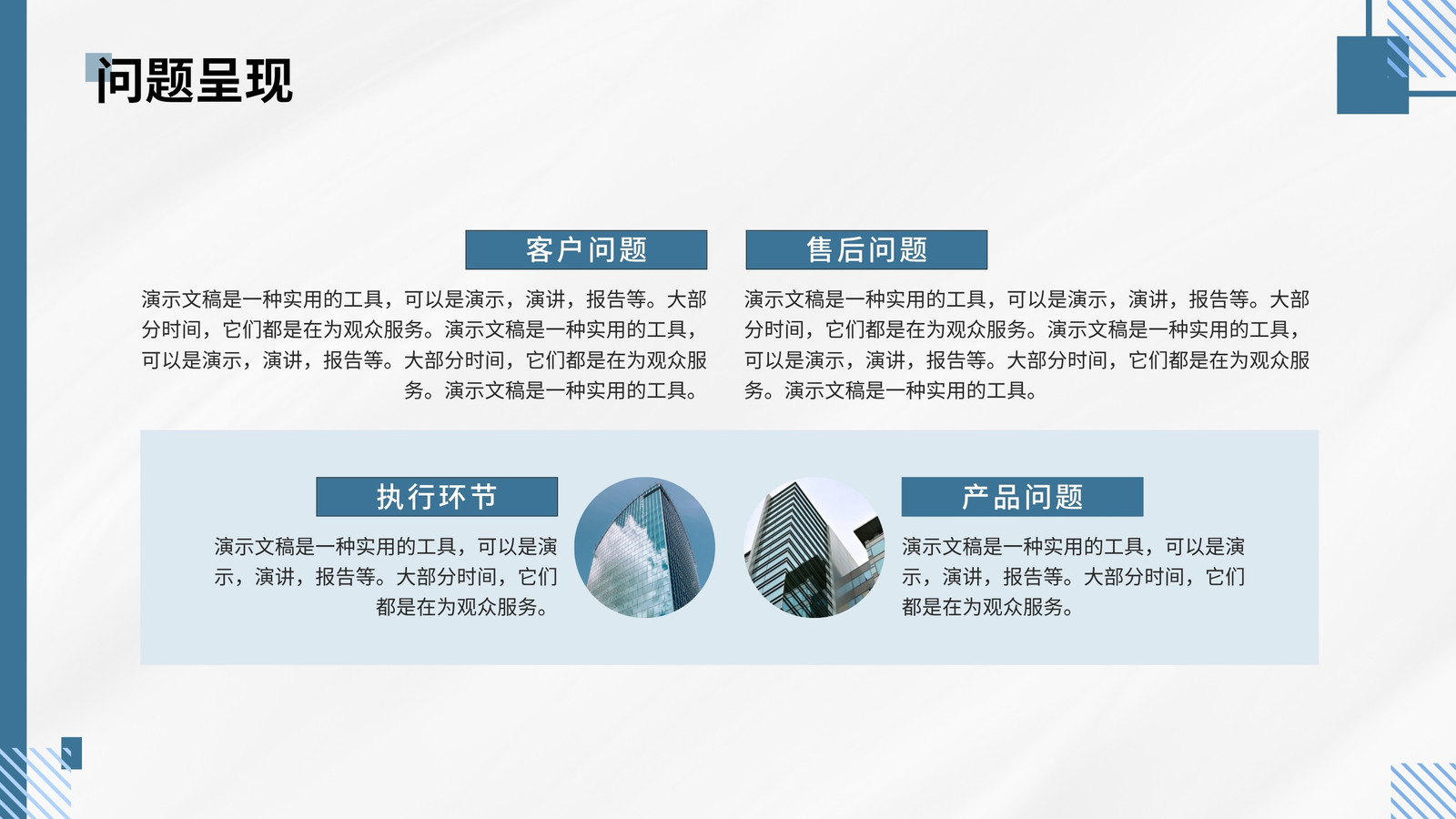 问题呈现

客户问题

演示文稿是一种实用的工具，可以是演示，演讲，报告等。大部分时间，它们都是在为观众服务。演示文稿是一种实用的工具，可以是演示，演讲，报告等。大部分时间，它们都是在为观众服务。演示文稿是一种实用的工具。

售后问题

演示文稿是一种实用的工具，可以是演示，演讲，报告等。大部分时间，它们都是在为观众服务。演示文稿是一种实用的工具，可以是演示，演讲，报告等。大部分时间，它们都是在为观众服务。演示文稿是一种实用的工具。

执行环节

演示文稿是一种实用的工具，可以是演示，演讲，报告等。大部分时间，它们都是在为观众服务。

产品问题

演示文稿是一种实用的工具，可以是演示，演讲，报告等。大部分时间，它们都是在为观众服务。